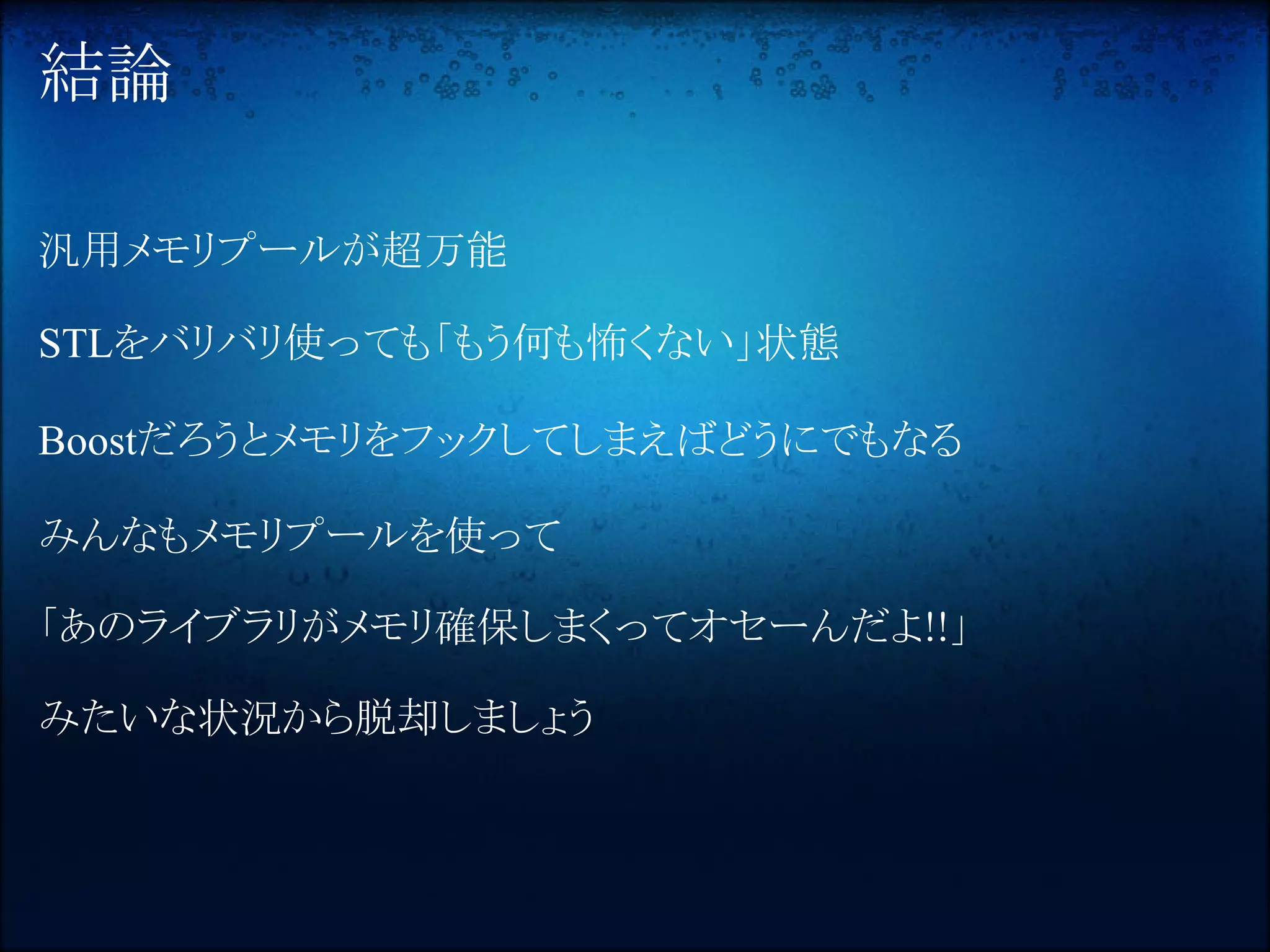 結論

汎用メモリプールが超万能

STLをバリバリ使っても「もう何も怖くない」状態

Boostだろうとメモリをフックしてしまえばどうにでもなる

みんなもメモリプールを使って

「あのライブラリがメモリ確保しまくってオセーんだよ!!」

みたいな状況から脱却しましょう